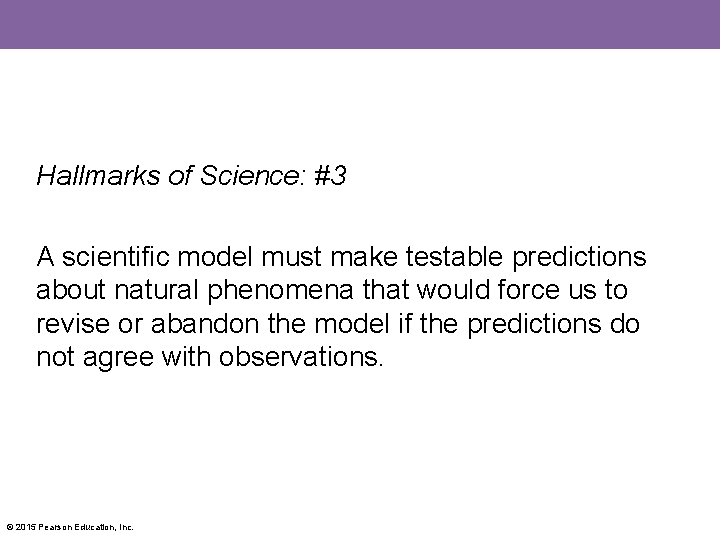 Hallmarks of Science: #3

A scientific model must make testable predictions about natural phenomena that would force us to revise or abandon the model if the predictions do not agree with observations.

© 2015 Pearson Education, Inc.